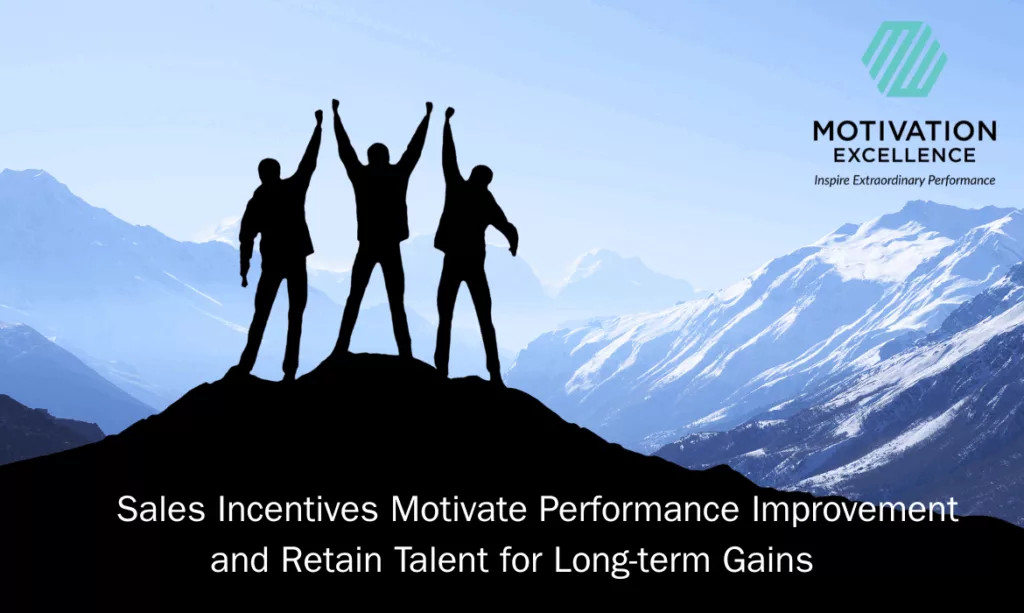 MOTIVATION
EXCELLENCE
Inspire Extraordinary Performance

Sales Incentives Motivate Performance Improvement and Retain Talent for Long-term Gains